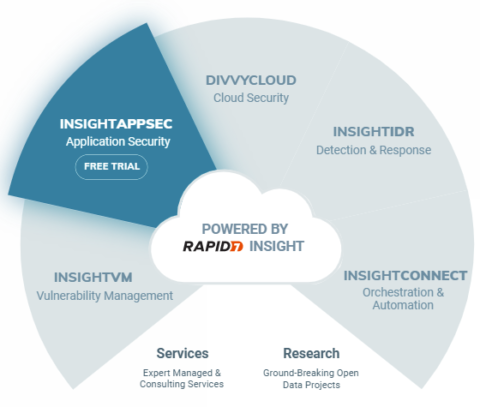 INSIGHTAPPSEC
Application Security
FREE TRIAL

DIVVYCLOUD
Cloud Security

INSIGHTIDR
Detection & Response

POWERED BY
RAPID7 INSIGHT

INSIGHTVM
Vulnerability Management

INSIGHTCONNECT
Orchestration & Automation

Services
Expert Managed & Consulting Services

Research
Ground-Breaking Open Data Projects